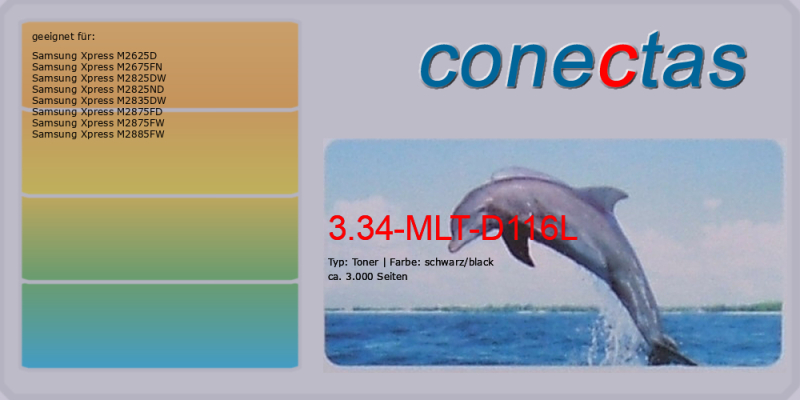 geeignet für:

Samsung Xpress M2625D
Samsung Xpress M2675FN
Samsung Xpress M2825DW
Samsung Xpress M2825ND
Samsung Xpress M2835DW
Samsung Xpress M2875FD
Samsung Xpress M2875FW
Samsung Xpress M2885FW

conectas

3.34-MLT-D116L

Typ: Toner | Farbe: schwarz/black
ca. 3.000 Seiten